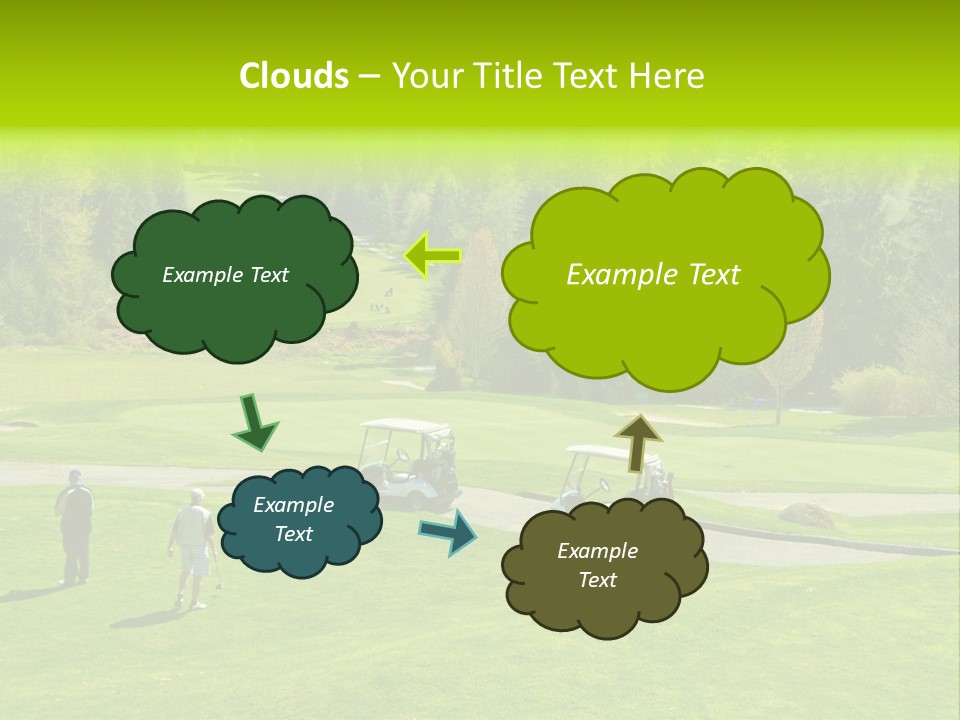 Clouds – Your Title Text Here

Example Text

Example Text

Example Text

Example Text